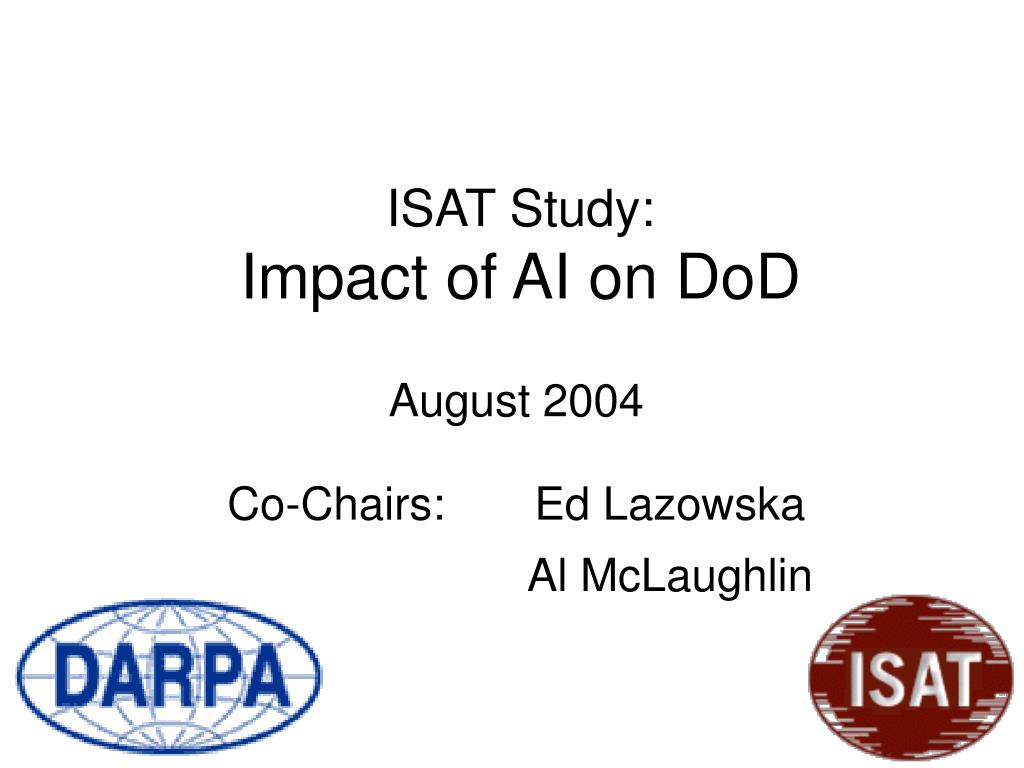 ISAT Study:
Impact of AI on DoD

August 2004

Co-Chairs: Ed Lazowska
Al McLaughlin

DARPA

ISAT